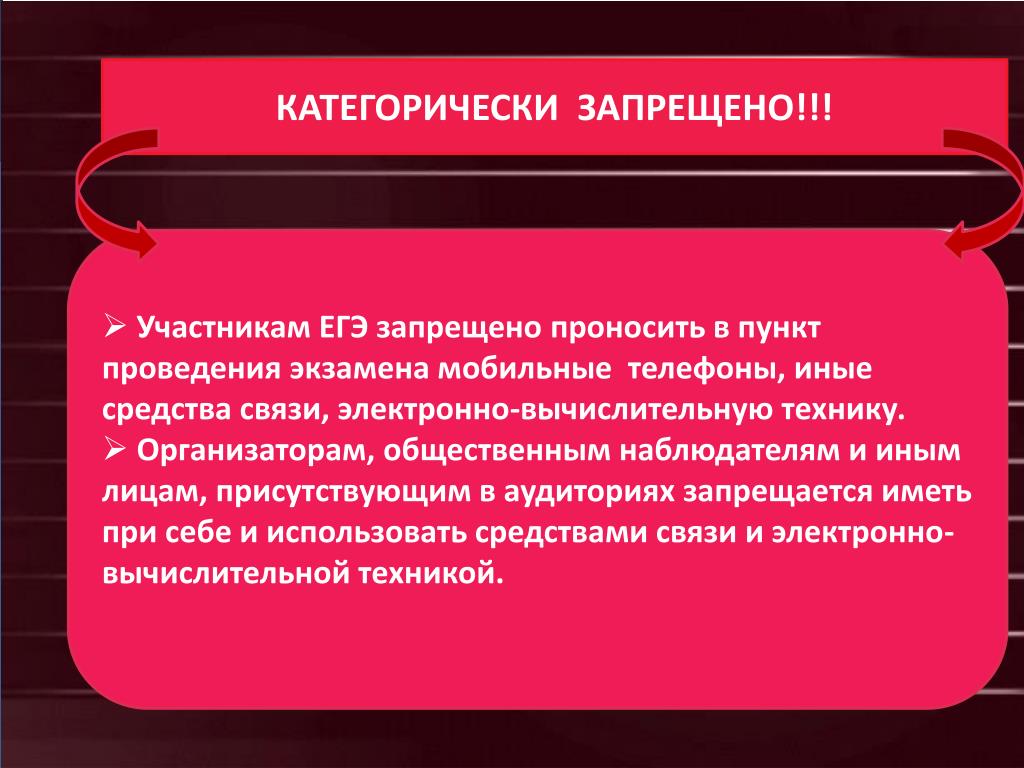 КАТЕГОРИЧЕСКИ ЗАПРЕЩЕНО!!!

➢ Участникам ЕГЭ запрещено проносить в пункт проведения экзамена мобильные телефоны, иные средства связи, электронно-вычислительную технику.
➢ Организаторам, общественным наблюдателям и иным лицам, присутствующим в аудиториях запрещается иметь при себе и использовать средствами связи и электронно-вычислительной техникой.